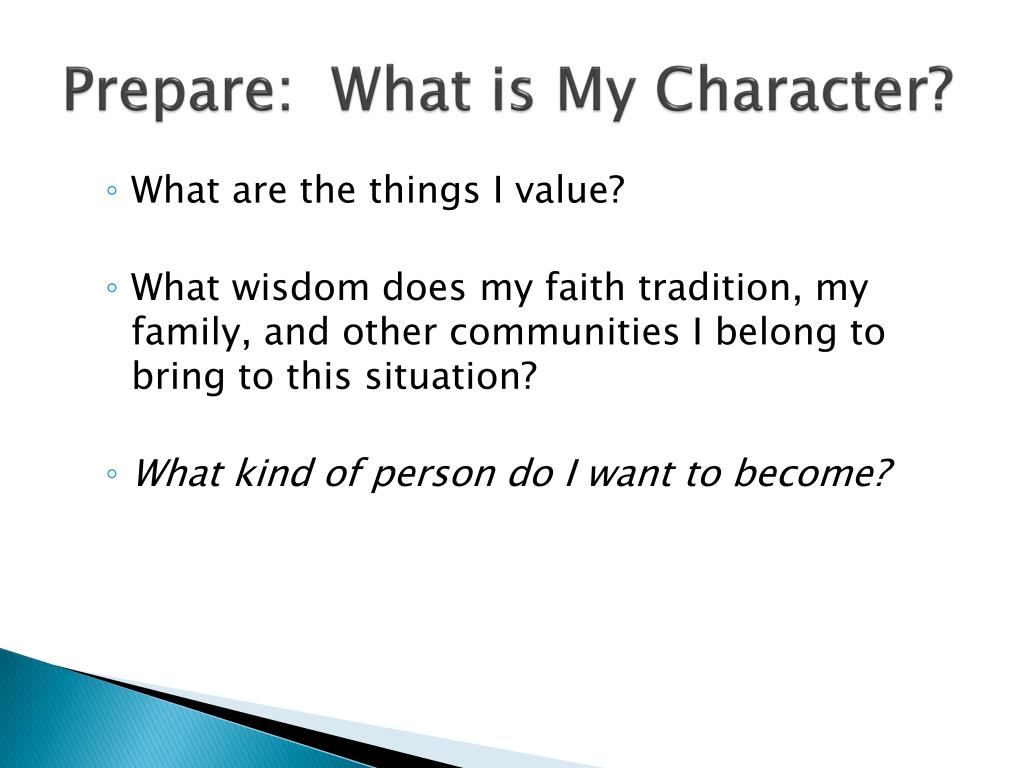 Prepare:  What is My Character?

◦ What are the things I value?

◦ What wisdom does my faith tradition, my family, and other communities I belong to bring to this situation?

◦ What kind of person do I want to become?